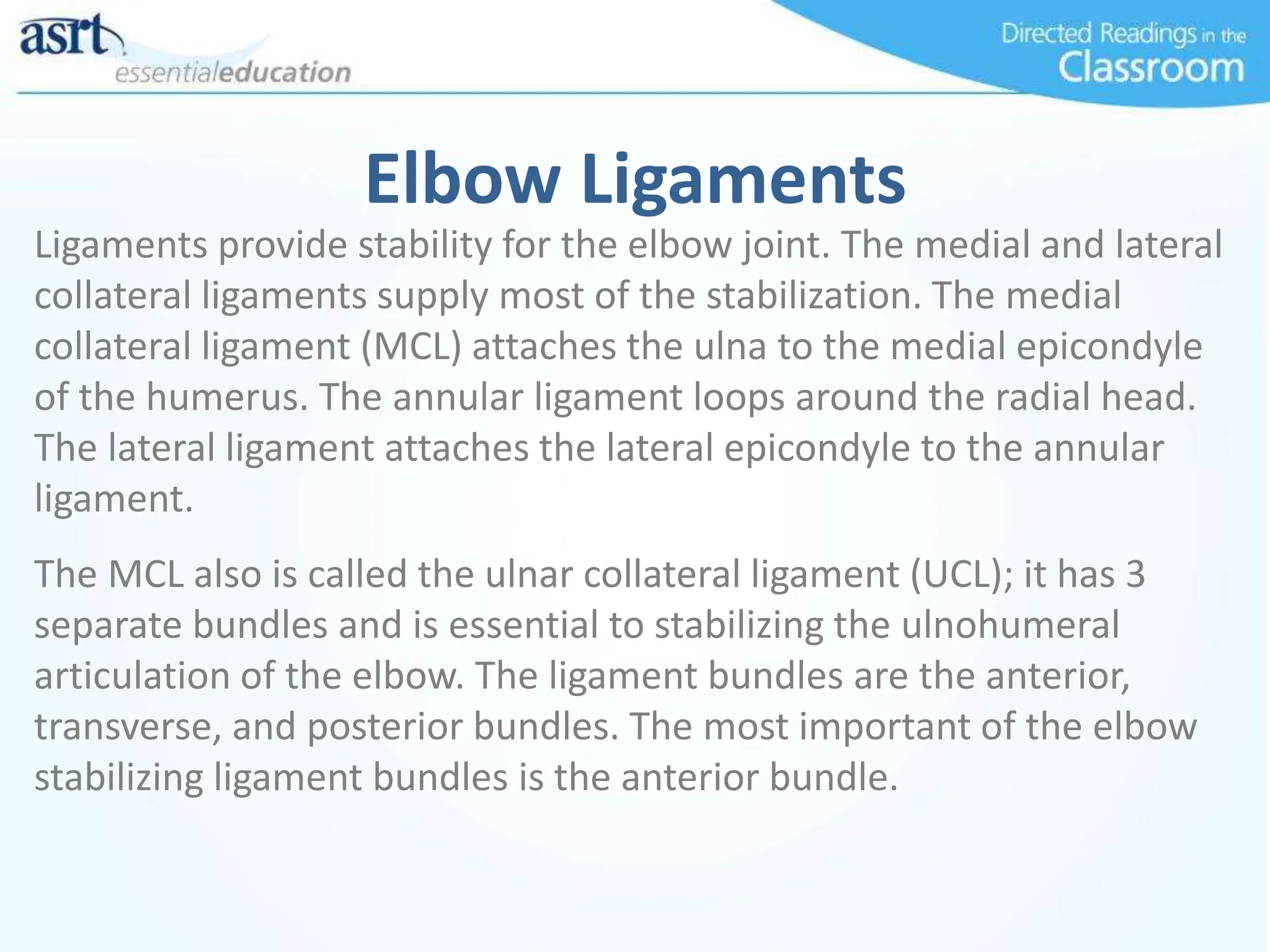 asrt
essentialeducation

Directed Readings in the Classroom

Elbow Ligaments

Ligaments provide stability for the elbow joint. The medial and lateral collateral ligaments supply most of the stabilization. The medial collateral ligament (MCL) attaches the ulna to the medial epicondyle of the humerus. The annular ligament loops around the radial head. The lateral ligament attaches the lateral epicondyle to the annular ligament.

The MCL also is called the ulnar collateral ligament (UCL); it has 3 separate bundles and is essential to stabilizing the ulnohumeral articulation of the elbow. The ligament bundles are the anterior, transverse, and posterior bundles. The most important of the elbow stabilizing ligament bundles is the anterior bundle.